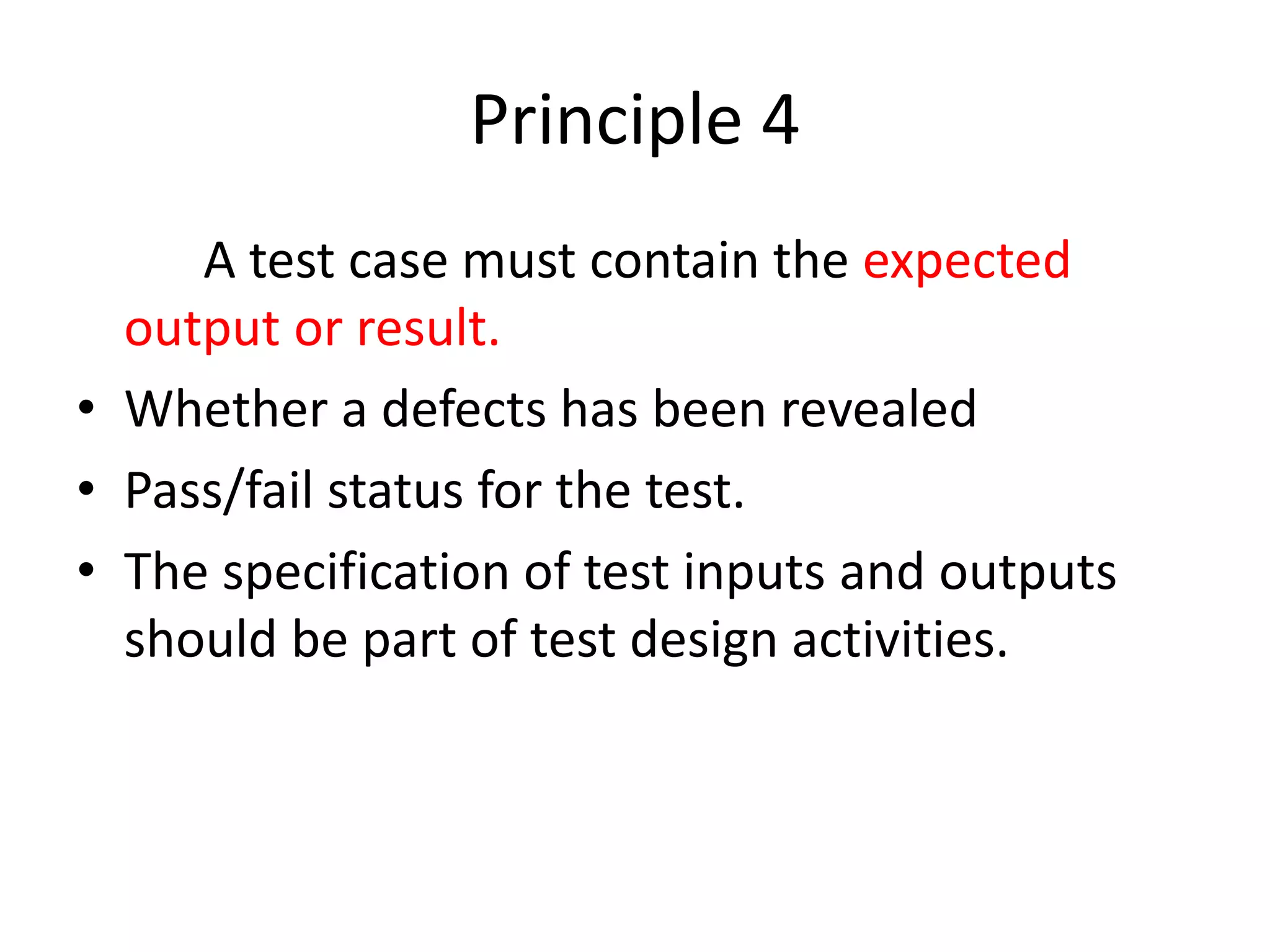 Principle 4

A test case must contain the expected output or result.

• Whether a defects has been revealed
• Pass/fail status for the test.
• The specification of test inputs and outputs should be part of test design activities.